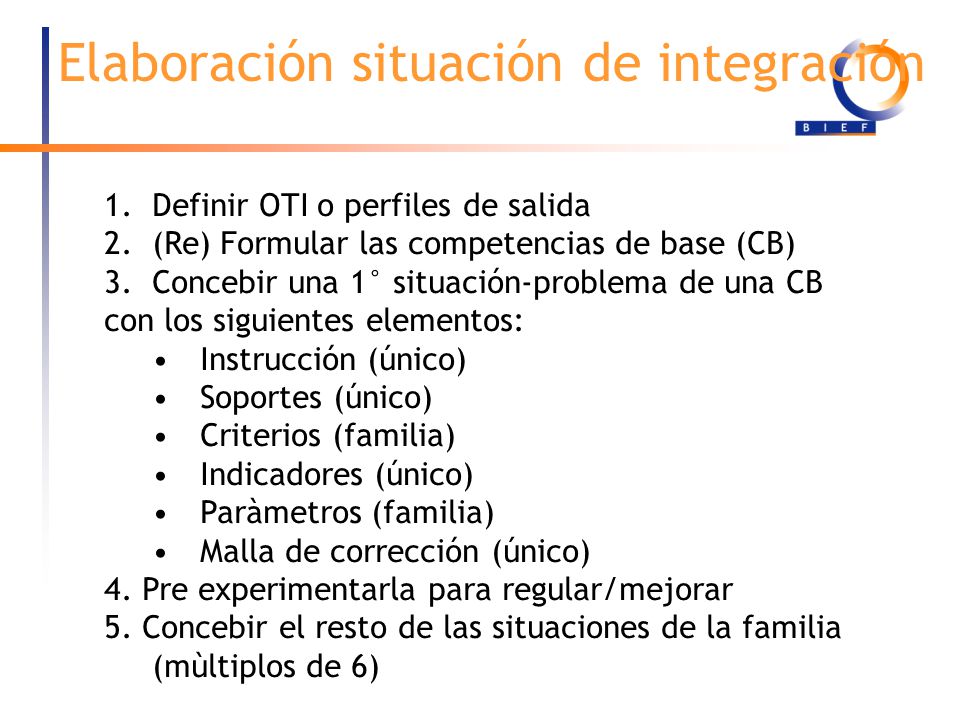 Elaboración situación de integración

BIEF

1. Definir OTI o perfiles de salida
2. (Re) Formular las competencias de base (CB)
3. Concebir una 1° situación-problema de una CB con los siguientes elementos:
• Instrucción (único)
• Soportes (único)
• Criterios (familia)
• Indicadores (único)
• Paràmetros (familia)
• Malla de corrección (único)
4. Pre experimentarla para regular/mejorar
5. Concebir el resto de las situaciones de la familia (mùltiplos de 6)